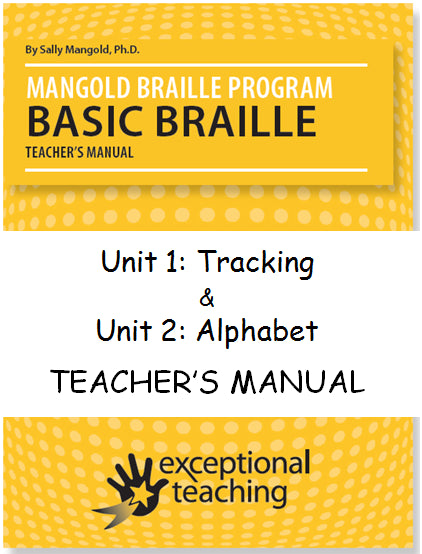 By Sally Mangold, Ph.D.

MANGOLD BRAILLE PROGRAM
BASIC BRAILLE
TEACHER'S MANUAL

Unit 1: Tracking
&
Unit 2: Alphabet

TEACHER'S MANUAL

exceptional teaching